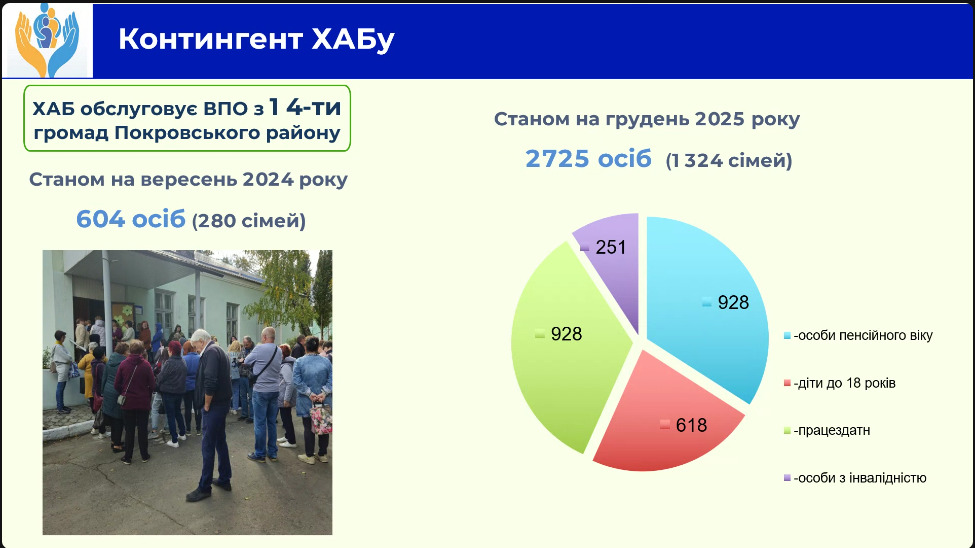 Контингент ХАБу

ХАБ обслуговує ВПО з 1 4-ти громад Покровського району

Станом на вересень 2024 року

604 осіб (280 сімей)

Станом на грудень 2025 року

2725 осіб (1 324 сімей)

251

928

928

618

-особи пенсійного віку

-діти до 18 років

-працездатн

-особи з інвалідністю